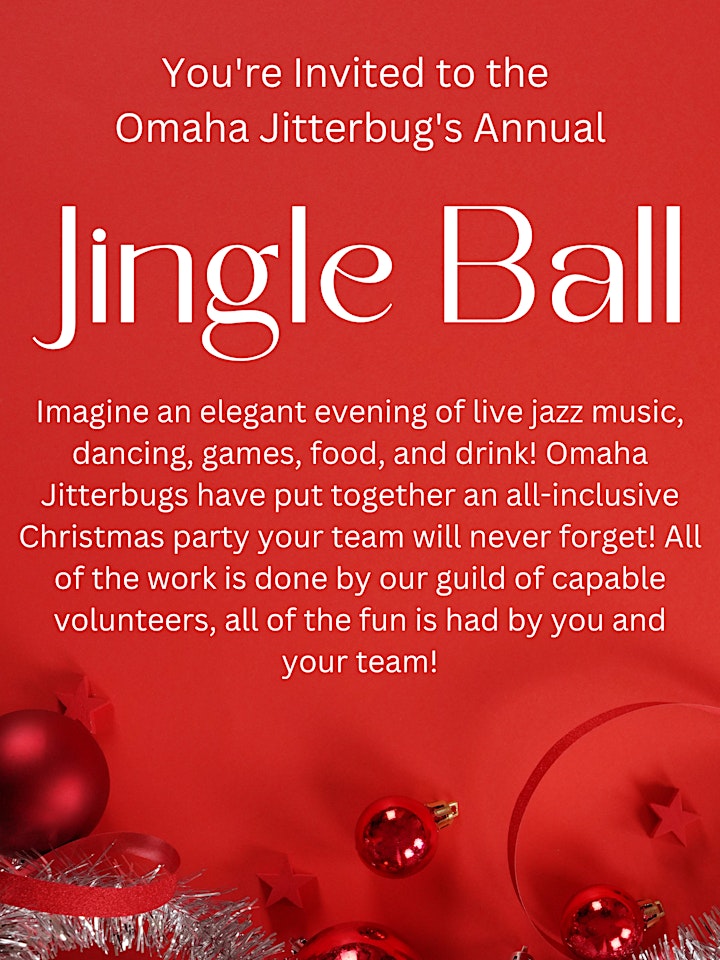 You're Invited to the Omaha Jitterbug's Annual

Jingle Ball

Imagine an elegant evening of live jazz music, dancing, games, food, and drink! Omaha Jitterbugs have put together an all-inclusive Christmas party your team will never forget! All of the work is done by our guild of capable volunteers, all of the fun is had by you and your team!